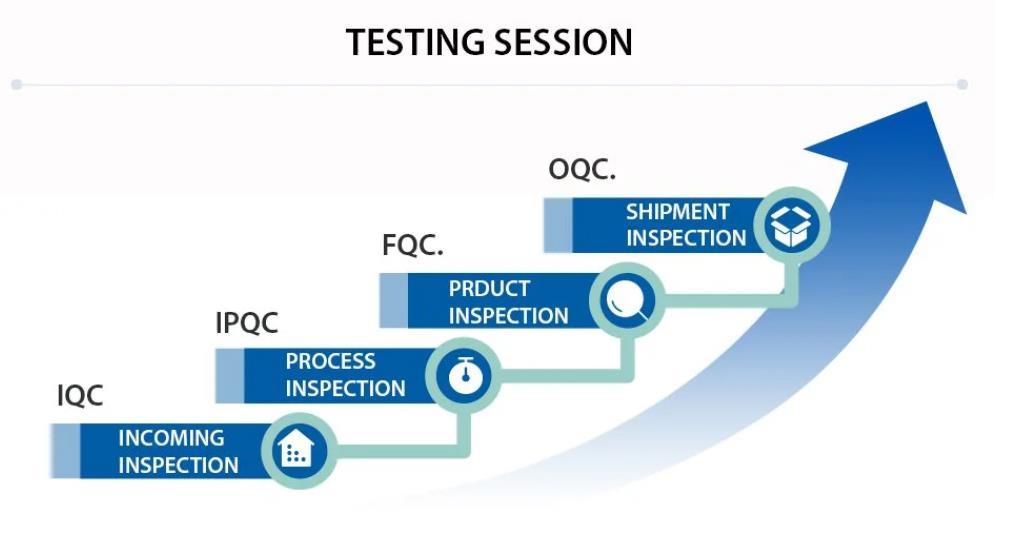 TESTING SESSION

OQC.

SHIPMENT INSPECTION

FQC.

PRDUCT INSPECTION

IPQC

PROCESS INSPECTION

IQC

INCOMING INSPECTION